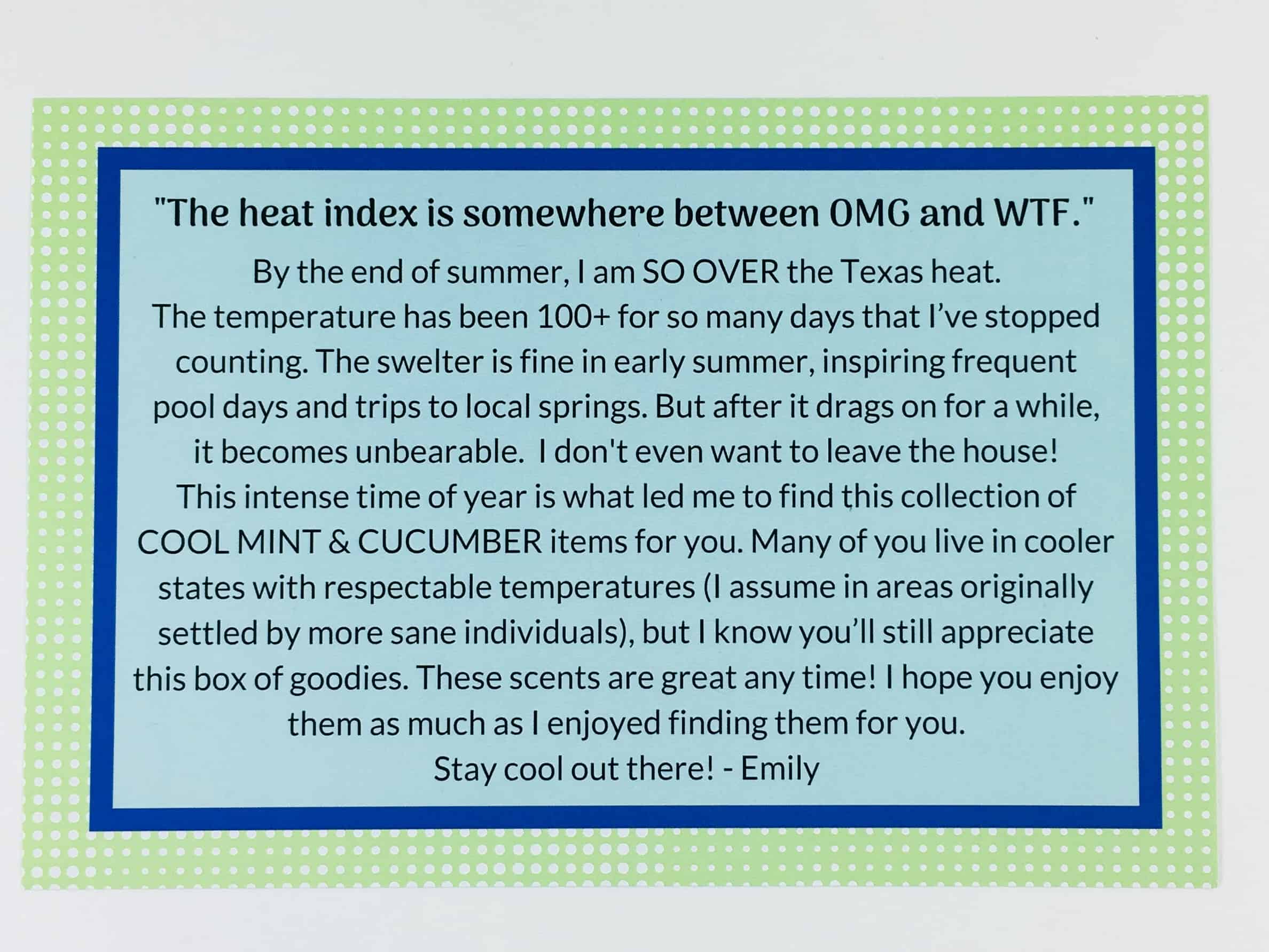 "The heat index is somewhere between OMG and WTF."

By the end of summer, I am SO OVER the Texas heat.
The temperature has been 100+ for so many days that I've stopped counting. The swelter is fine in early summer, inspiring frequent pool days and trips to local springs. But after it drags on for a while, it becomes unbearable.  I don't even want to leave the house!
This intense time of year is what led me to find this collection of COOL MINT & CUCUMBER items for you. Many of you live in cooler states with respectable temperatures (I assume in areas originally settled by more sane individuals), but I know you'll still appreciate this box of goodies. These scents are great any time! I hope you enjoy them as much as I enjoyed finding them for you.
Stay cool out there! - Emily